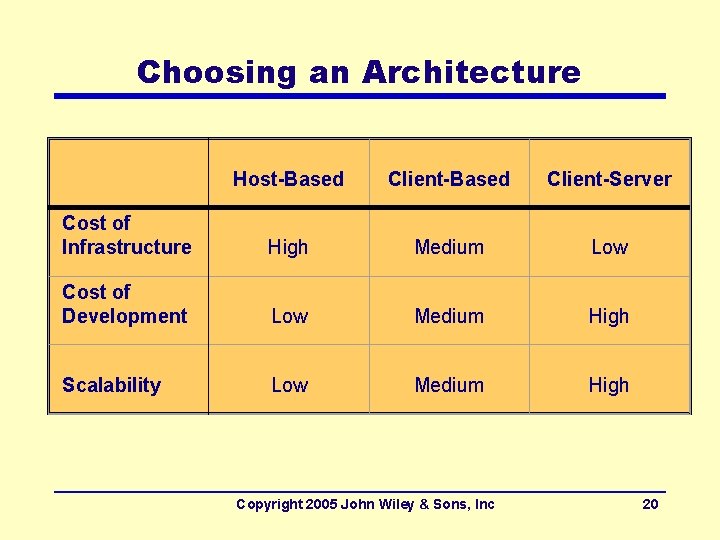 Choosing an Architecture

| | Host-Based | Client-Based | Client-Server |
|---|---|---|---|
| Cost of Infrastructure | High | Medium | Low |
| Cost of Development | Low | Medium | High |
| Scalability | Low | Medium | High |

Copyright 2005 John Wiley & Sons, Inc

20